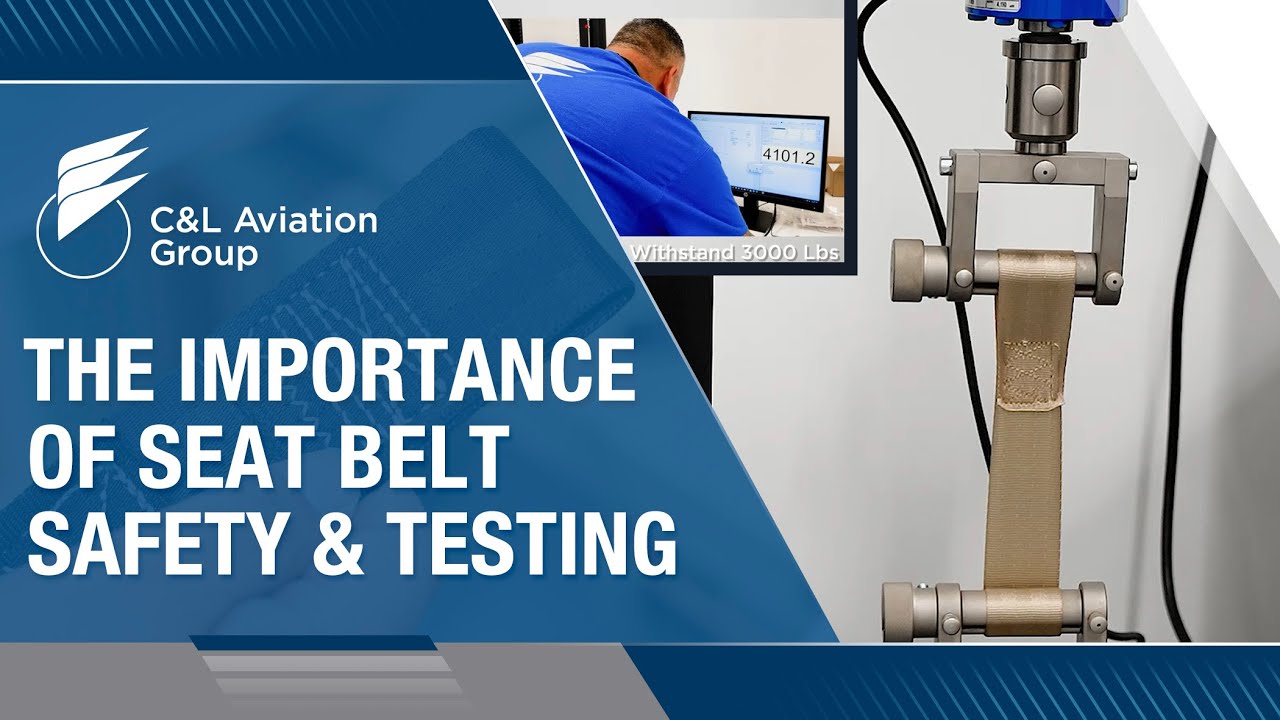 C&L Aviation Group

4101.2

Withstand 3000 Lbs

THE IMPORTANCE OF SEAT BELT SAFETY & TESTING